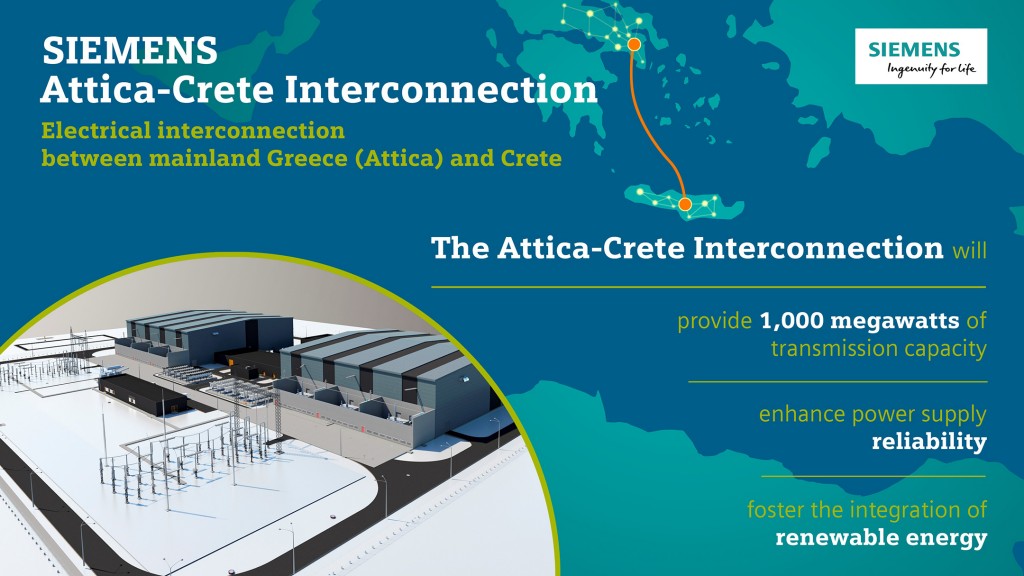 SIEMENS
Attica-Crete Interconnection

Electrical interconnection between mainland Greece (Attica) and Crete

SIEMENS
Ingenuity for life

The Attica-Crete Interconnection will

provide 1,000 megawatts of transmission capacity

enhance power supply reliability

foster the integration of renewable energy